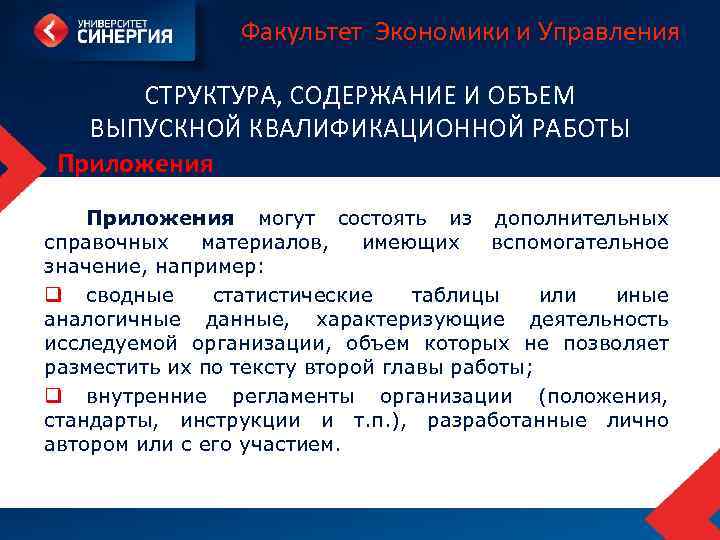 УНИВЕРСИТЕТ СИНЕРГИЯ

Факультет Экономики и Управления

СТРУКТУРА, СОДЕРЖАНИЕ И ОБЪЕМ ВЫПУСКНОЙ КВАЛИФИКАЦИОННОЙ РАБОТЫ

Приложения

Приложения могут состоять из дополнительных справочных материалов, имеющих вспомогательное значение, например:

❑ сводные статистические таблицы или иные аналогичные данные, характеризующие деятельность исследуемой организации, объем которых не позволяет разместить их по тексту второй главы работы;

❑ внутренние регламенты организации (положения, стандарты, инструкции и т.п.), разработанные лично автором или с его участием.